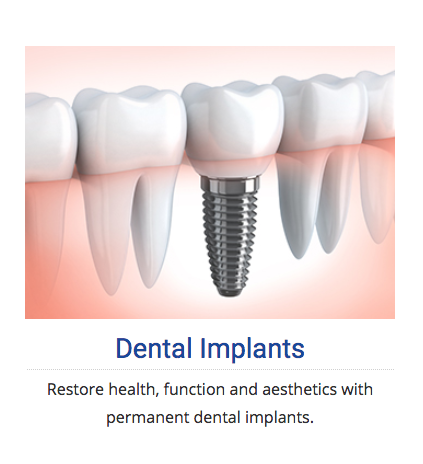 Dental Implants

Restore health, function and aesthetics with permanent dental implants.